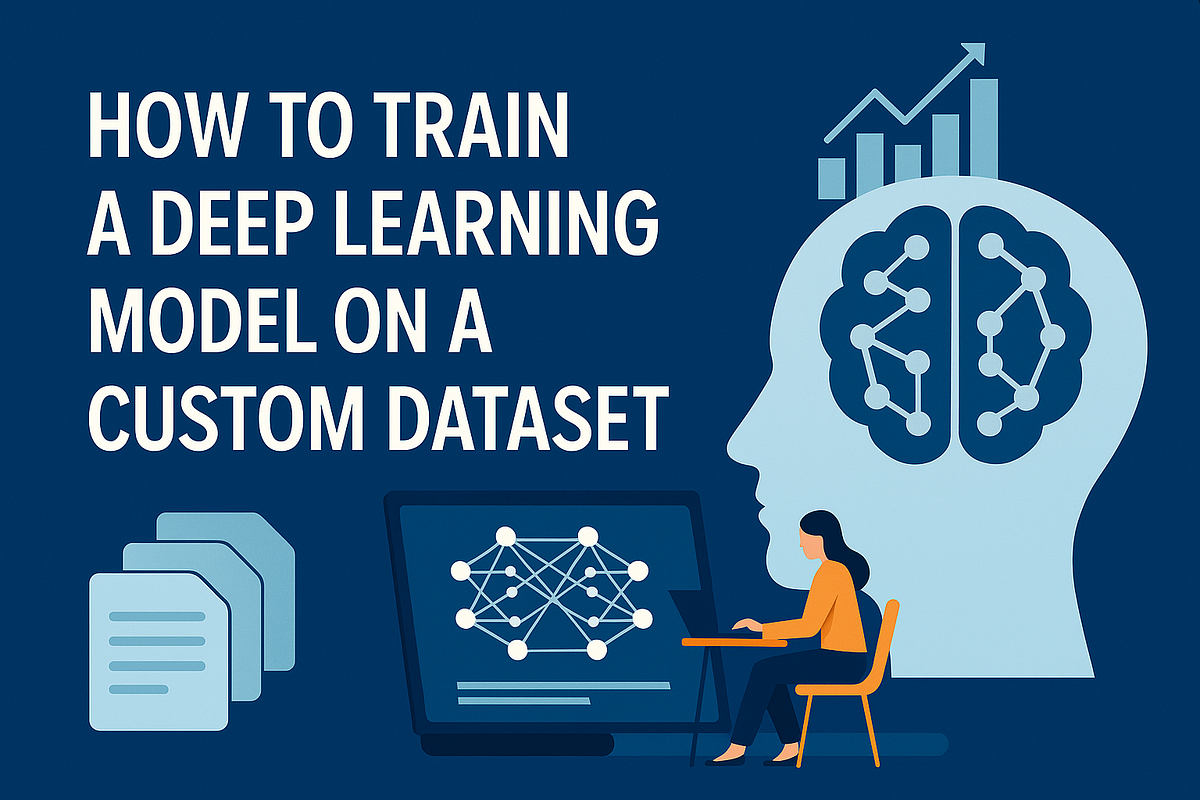 HOW TO TRAIN A DEEP LEARNING MODEL ON A CUSTOM DATASET